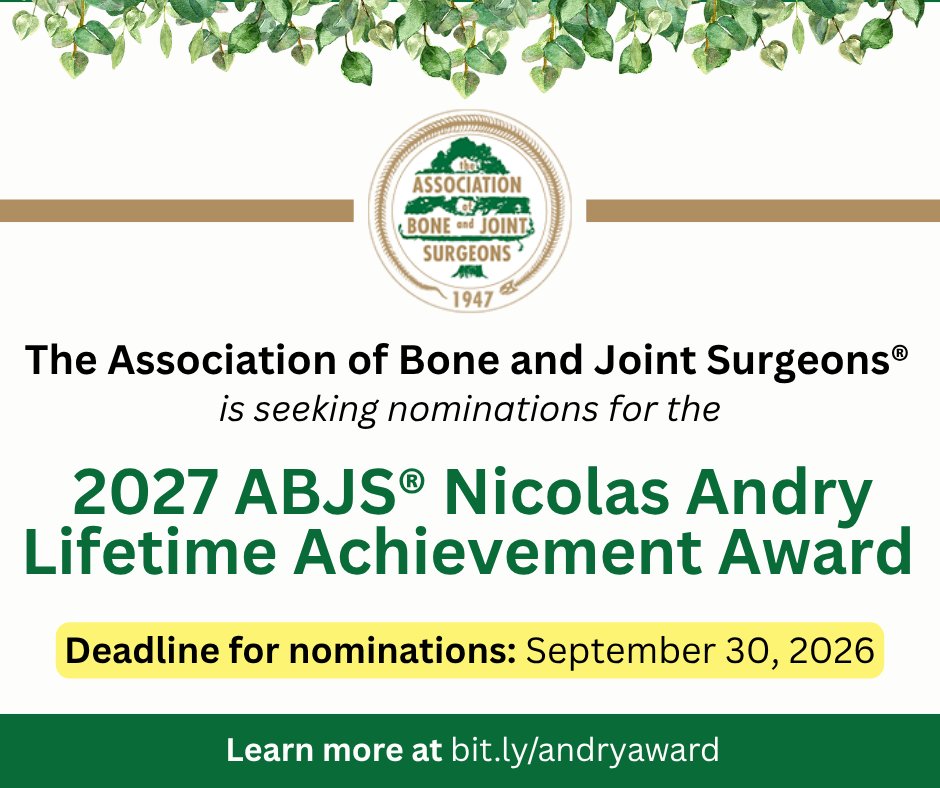 the
ASSOCIATION
of
BONE and JOINT
SURGEONS
1947

The Association of Bone and Joint Surgeons®
is seeking nominations for the

2027 ABJS® Nicolas Andry Lifetime Achievement Award

Deadline for nominations: September 30, 2026

Learn more at bit.ly/andryaward